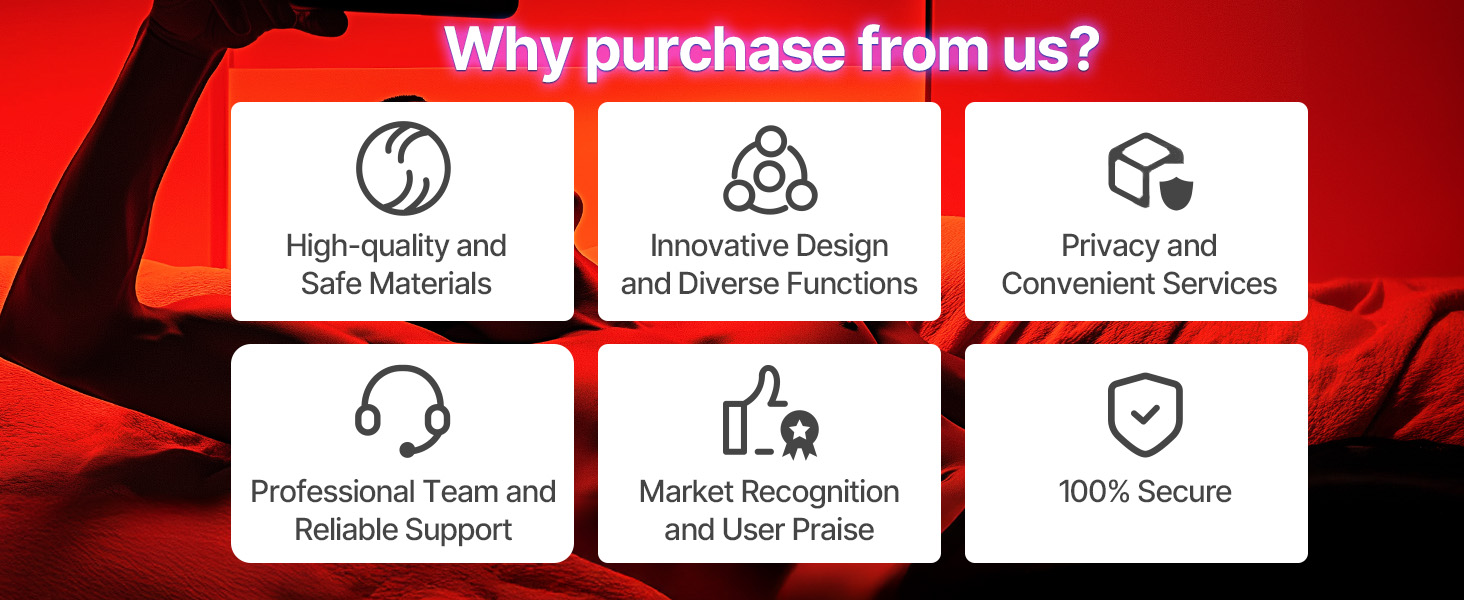 Why purchase from us?

High-quality and Safe Materials

Innovative Design and Diverse Functions

Privacy and Convenient Services

Professional Team and Reliable Support

Market Recognition and User Praise

100% Secure